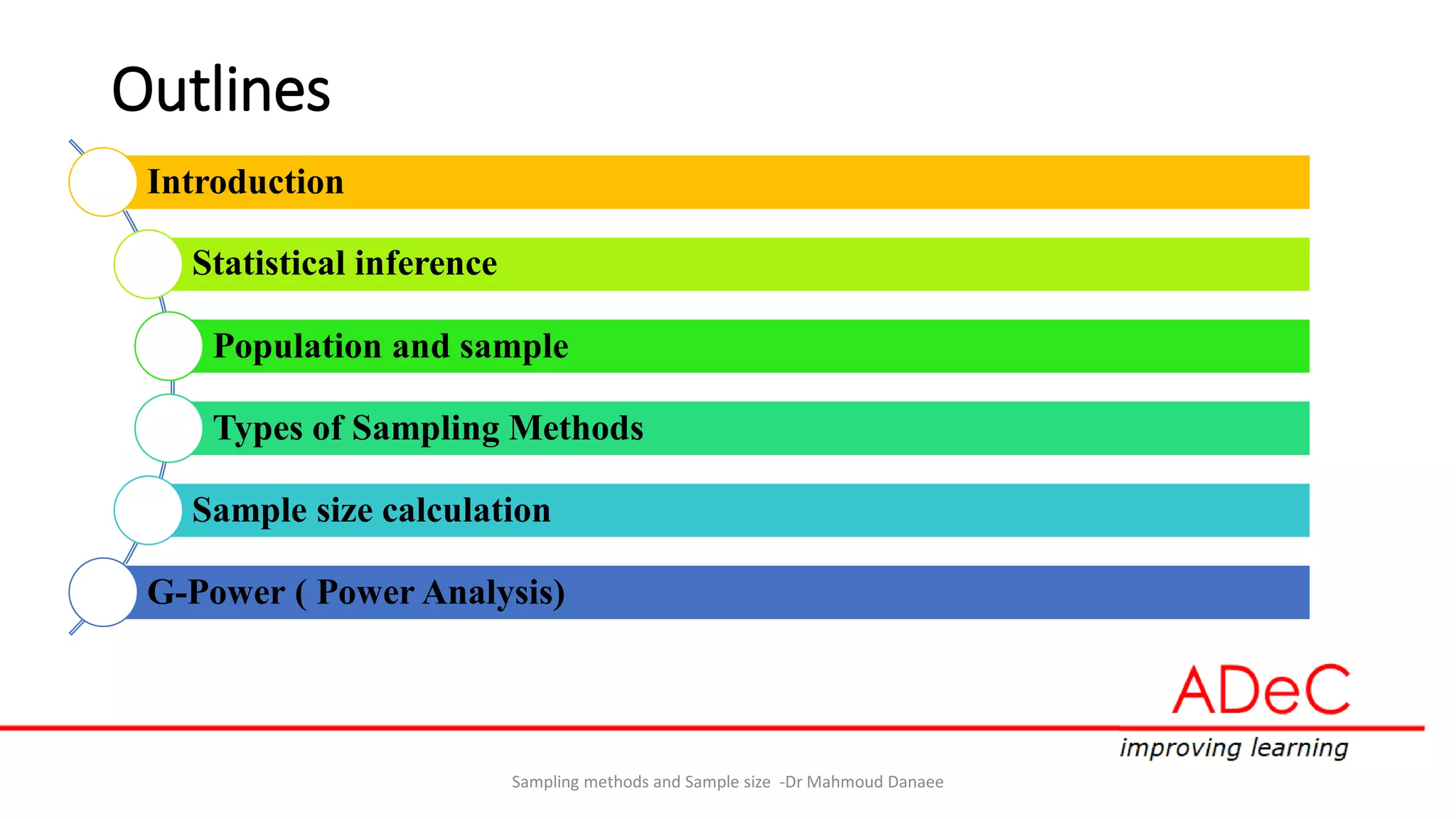 Outlines

Introduction

Statistical inference

Population and sample

Types of Sampling Methods

Sample size calculation

G-Power ( Power Analysis)

ADeC
improving learning

Sampling methods and Sample size -Dr Mahmoud Danaee